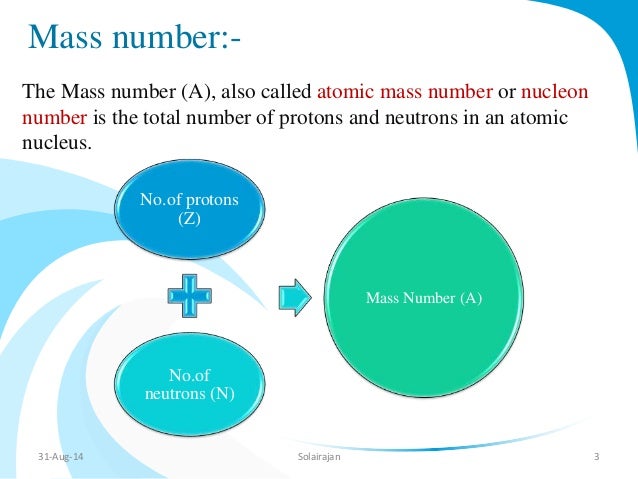 Mass number:-

The Mass number (A), also called atomic mass number or nucleon number is the total number of protons and neutrons in an atomic nucleus.

No.of protons (Z)

No.of neutrons (N)

Mass Number (A)

31-Aug-14

Solairajan

3